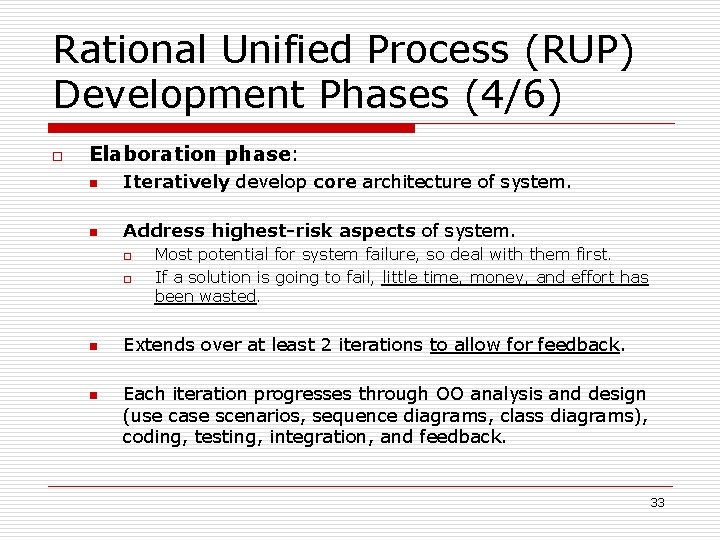 Rational Unified Process (RUP) Development Phases (4/6)

Elaboration phase:

Iteratively develop core architecture of system.

Address highest-risk aspects of system.

Most potential for system failure, so deal with them first.

If a solution is going to fail, little time, money, and effort has been wasted.

Extends over at least 2 iterations to allow for feedback.

Each iteration progresses through OO analysis and design (use case scenarios, sequence diagrams, class diagrams), coding, testing, integration, and feedback.

33